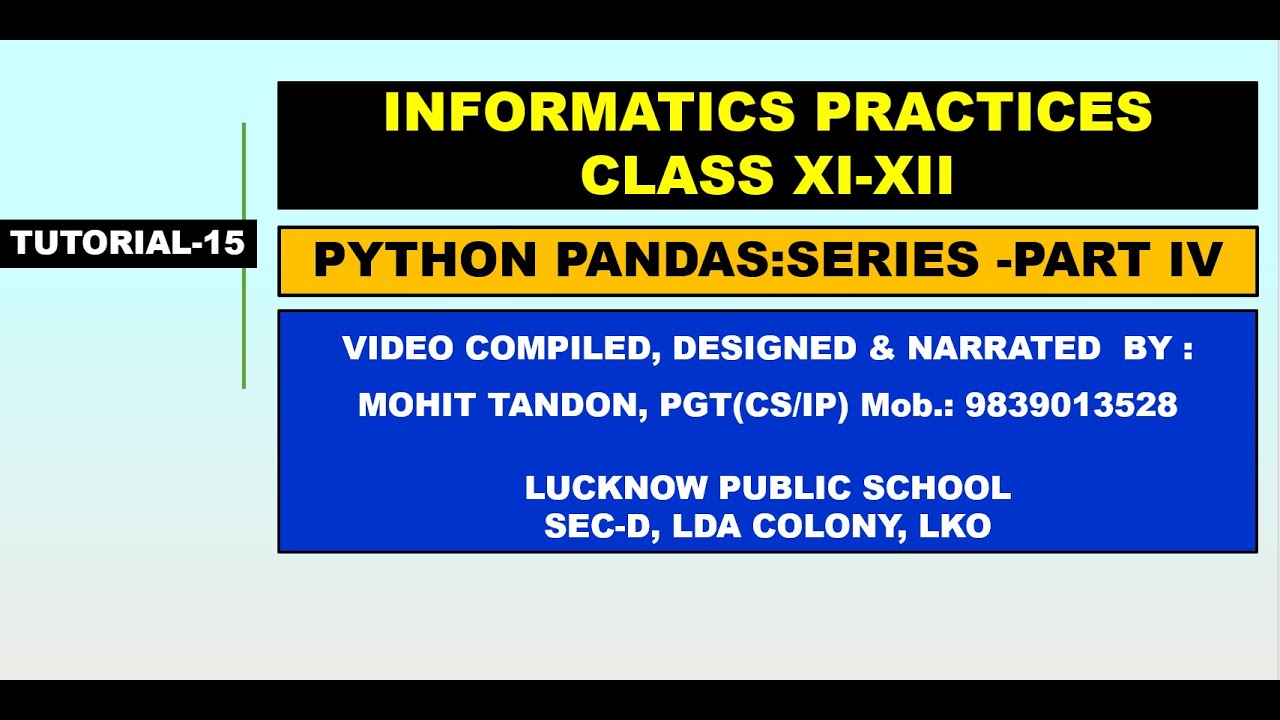 TUTORIAL-15

INFORMATICS PRACTICES
CLASS XI-XII

PYTHON PANDAS:SERIES -PART IV

VIDEO COMPILED, DESIGNED & NARRATED BY :
MOHIT TANDON, PGT(CS/IP) Mob.: 9839013528

LUCKNOW PUBLIC SCHOOL
SEC-D, LDA COLONY, LKO